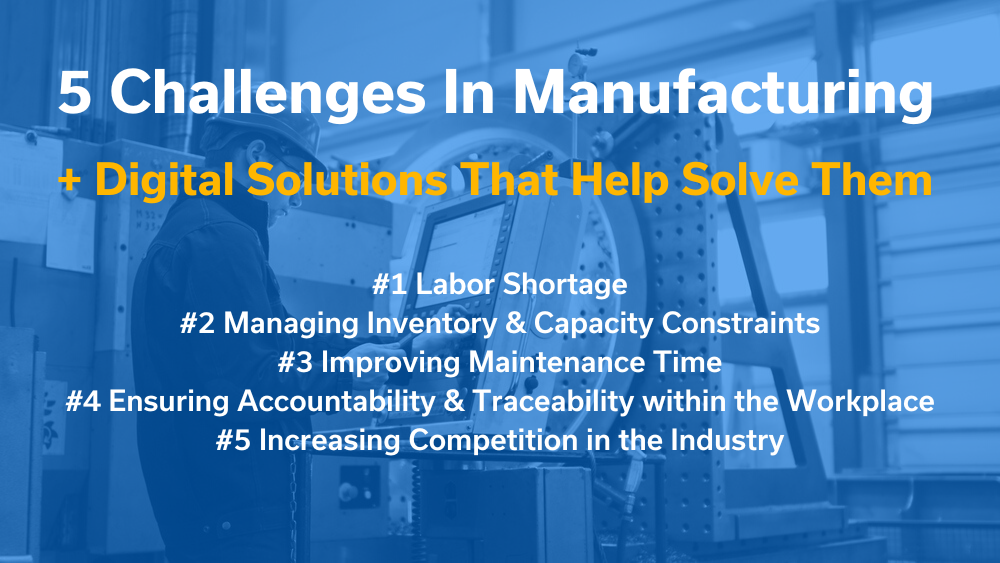 5 Challenges In Manufacturing

+ Digital Solutions That Help Solve Them

#1 Labor Shortage
#2 Managing Inventory & Capacity Constraints
#3 Improving Maintenance Time
#4 Ensuring Accountability & Traceability within the Workplace
#5 Increasing Competition in the Industry